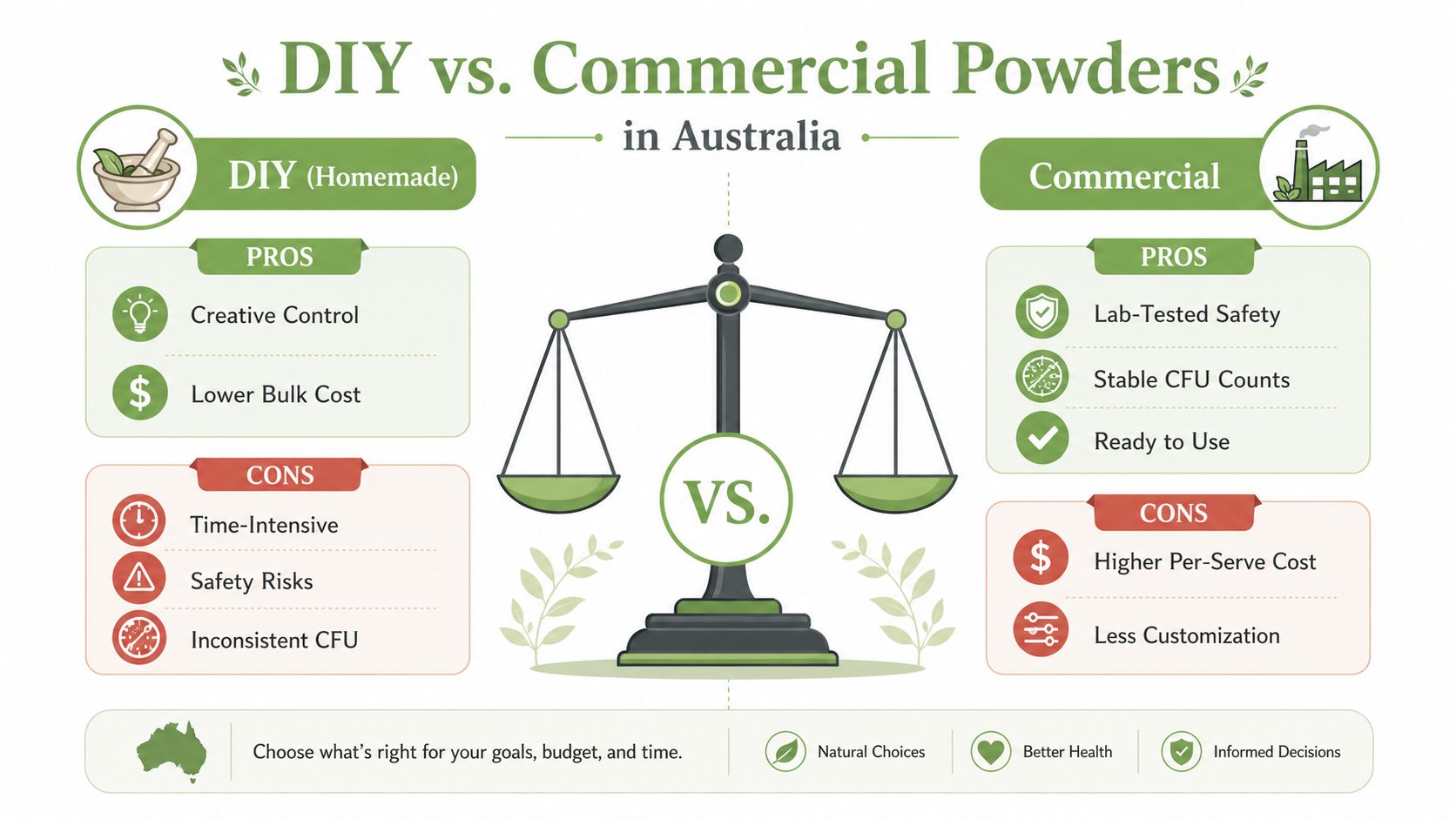 DIY vs. Commercial Powders

in Australia

DIY (Homemade)

PROS

Creative Control

Lower Bulk Cost

CONS

Time-Intensive

Safety Risks

Inconsistent CFU

VS.

Commercial

PROS

Lab-Tested Safety

Stable CFU Counts

Ready to Use

CONS

Higher Per-Serve Cost

Less Customization

Choose what's right for your goals, budget, and time.

Natural Choices

Better Health

Informed Decisions